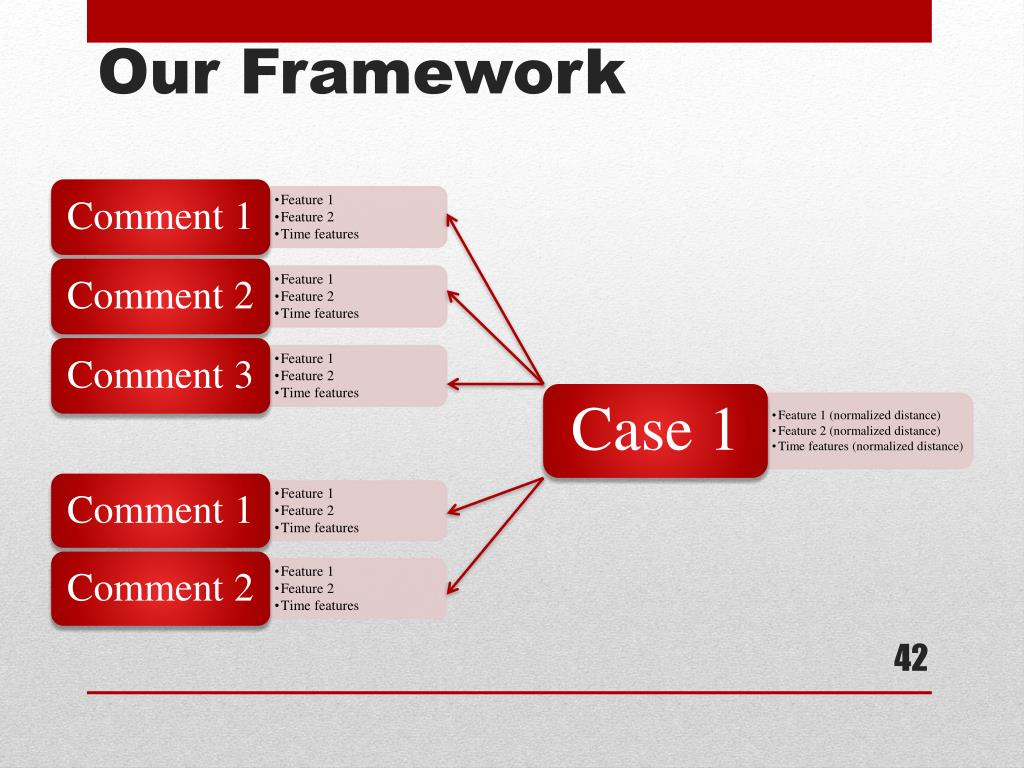 Our Framework

Comment 1
•Feature 1
•Feature 2
•Time features

Comment 2
•Feature 1
•Feature 2
•Time features

Comment 3
•Feature 1
•Feature 2
•Time features

Case 1
•Feature 1 (normalized distance)
•Feature 2 (normalized distance)
•Time features (normalized distance)

Comment 1
•Feature 1
•Feature 2
•Time features

Comment 2
•Feature 1
•Feature 2
•Time features

42